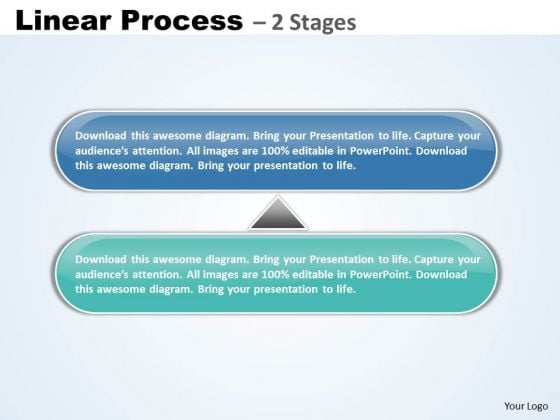 Linear Process – 2 Stages

Download this awesome diagram. Bring your Presentation to life. Capture your audience's attention. All images are 100% editable in PowerPoint. Download this awesome diagram. Bring your presentation to life.

Download this awesome diagram. Bring your Presentation to life. Capture your audience's attention. All images are 100% editable in PowerPoint. Download this awesome diagram. Bring your presentation to life.

Your Logo